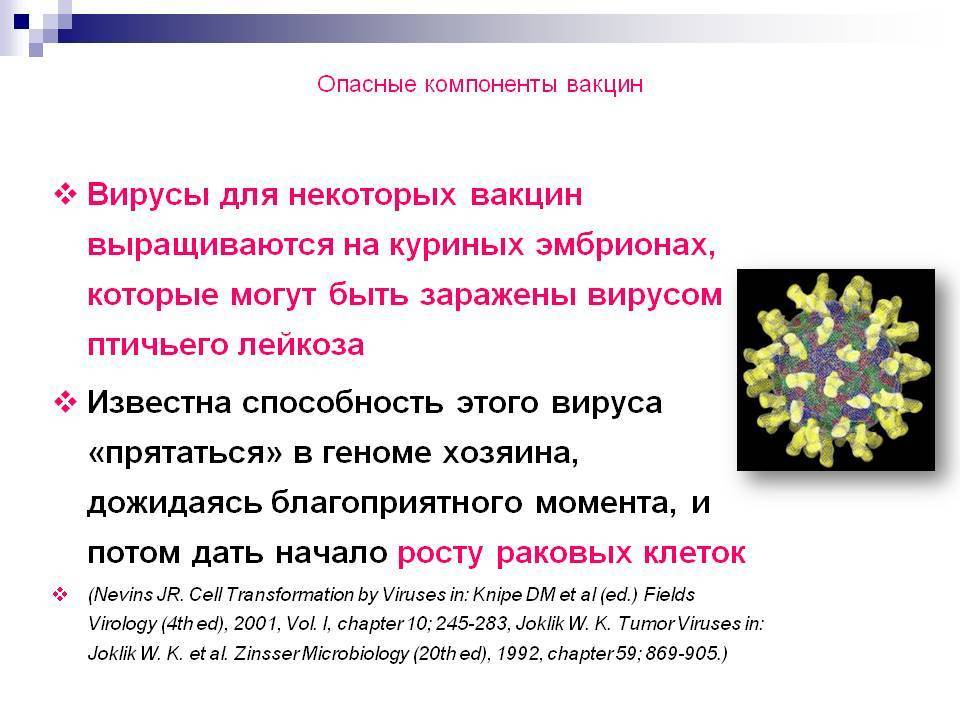 Опасные компоненты вакцин

❖ Вирусы для некоторых вакцин выращиваются на куриных эмбрионах, которые могут быть заражены вирусом птичьего лейкоза

❖ Известна способность этого вируса «прятаться» в геноме хозяина, дожидаясь благоприятного момента, и потом дать начало росту раковых клеток

❖ (Nevins JR. Cell Transformation by Viruses in: Knipe DM et al (ed.) Fields Virology (4th ed), 2001, Vol. I, chapter 10; 245-283, Joklik W. K. Tumor Viruses in: Joklik W. K. et al. Zinsser Microbiology (20th ed), 1992, chapter 59; 869-905.)